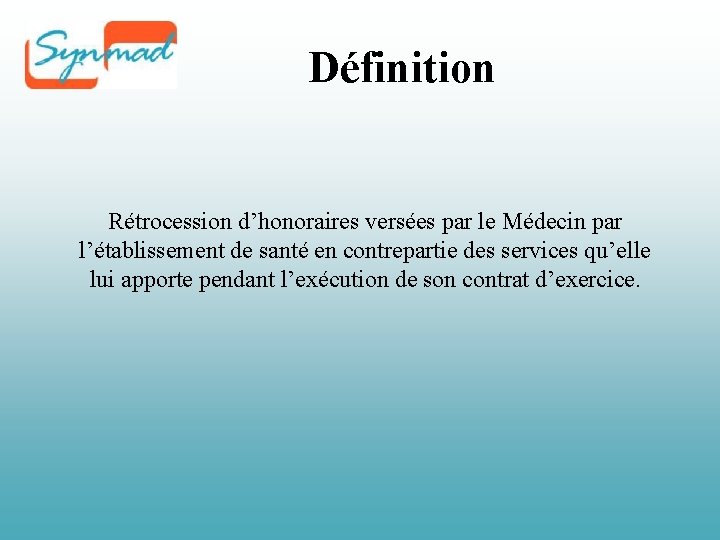 Synmad

Définition

Rétrocession d’honoraires versées par le Médecin par l’établissement de santé en contrepartie des services qu’elle lui apporte pendant l’exécution de son contrat d’exercice.